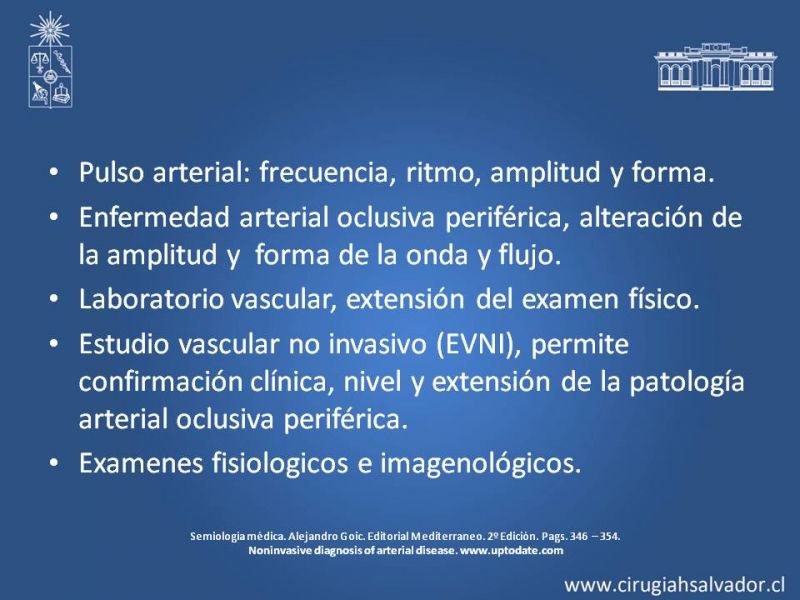 • Pulso arterial: frecuencia, ritmo, amplitud y forma.

• Enfermedad arterial oclusiva periférica, alteración de la amplitud y forma de la onda y flujo.

• Laboratorio vascular, extensión del examen físico.

• Estudio vascular no invasivo (EVNI), permite confirmación clínica, nivel y extensión de la patología arterial oclusiva periférica.

• Examenes fisiologicos e imagenológicos.

Semiologia médica. Alejandro Goic. Editorial Mediterraneo. 2º Edición. Pags. 346 – 354.
Noninvasive diagnosis of arterial disease. www.uptodate.com

www.cirugiahsalvador.cl